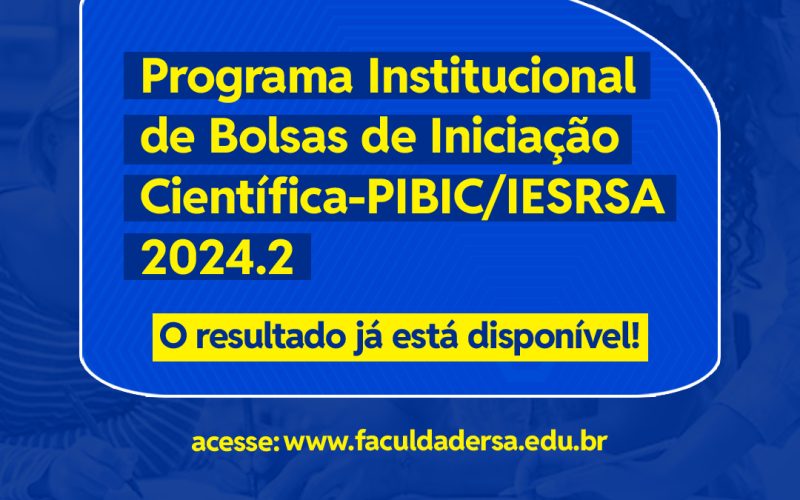 Programa Institucional de Bolsas de Iniciação Científica-PIBIC/IESRSA 2024.2

O resultado já está disponível!

acesse: www.faculdadersa.edu.br